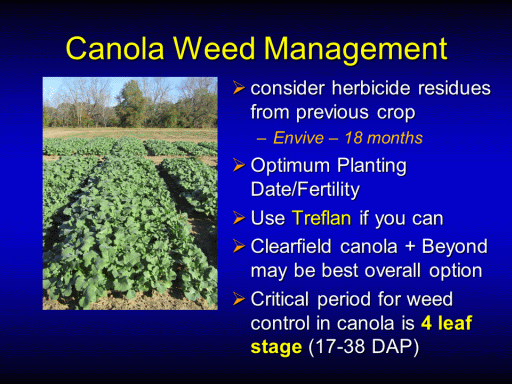 Canola Weed Management

➢ consider herbicide residues from previous crop
– Envive – 18 months

➢ Optimum Planting Date/Fertility

➢ Use Treflan if you can

➢ Clearfield canola + Beyond may be best overall option

➢ Critical period for weed control in canola is 4 leaf stage (17-38 DAP)